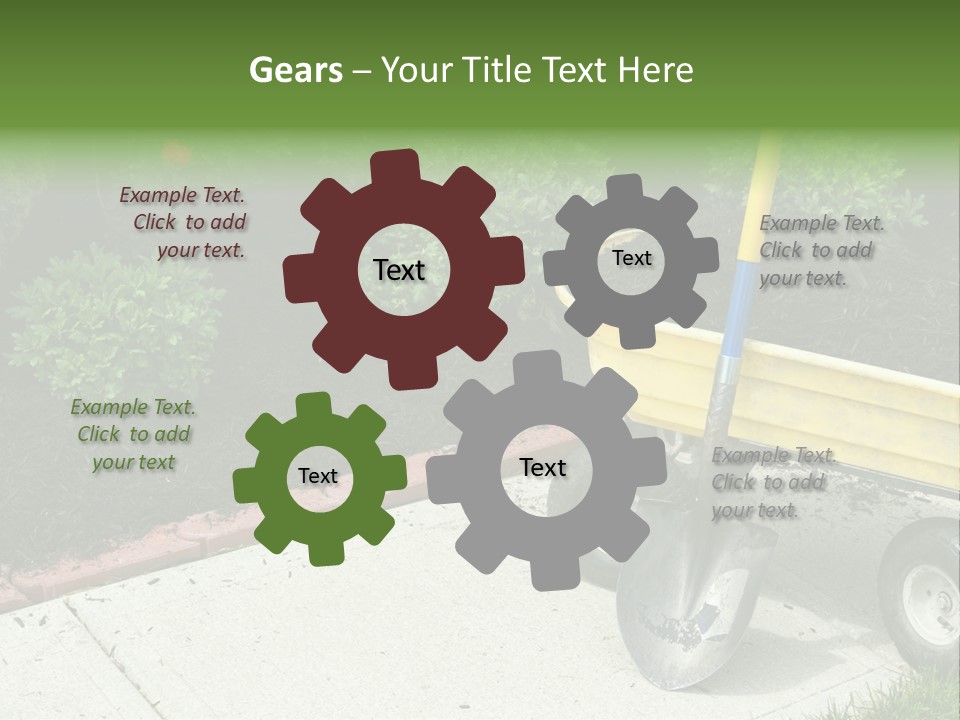 Gears – Your Title Text Here

Example Text. Click to add your text.

Text

Text

Example Text. Click to add your text.

Example Text. Click to add your text

Text

Text

Example Text. Click to add your text.